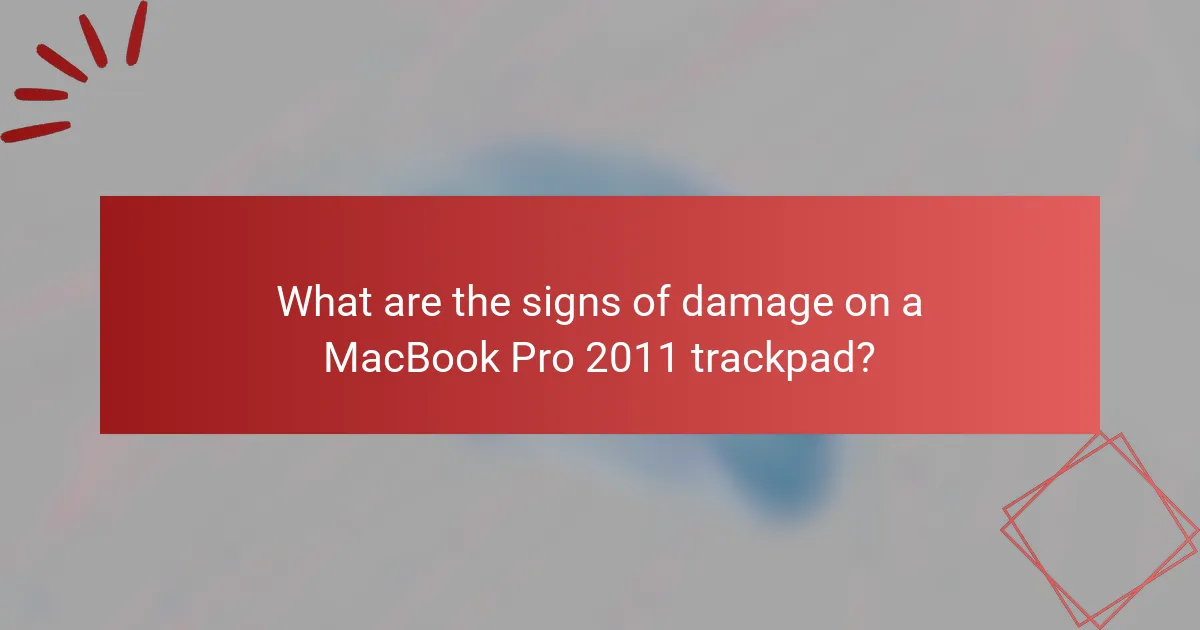 What are the signs of damage on a MacBook Pro 2011 trackpad?